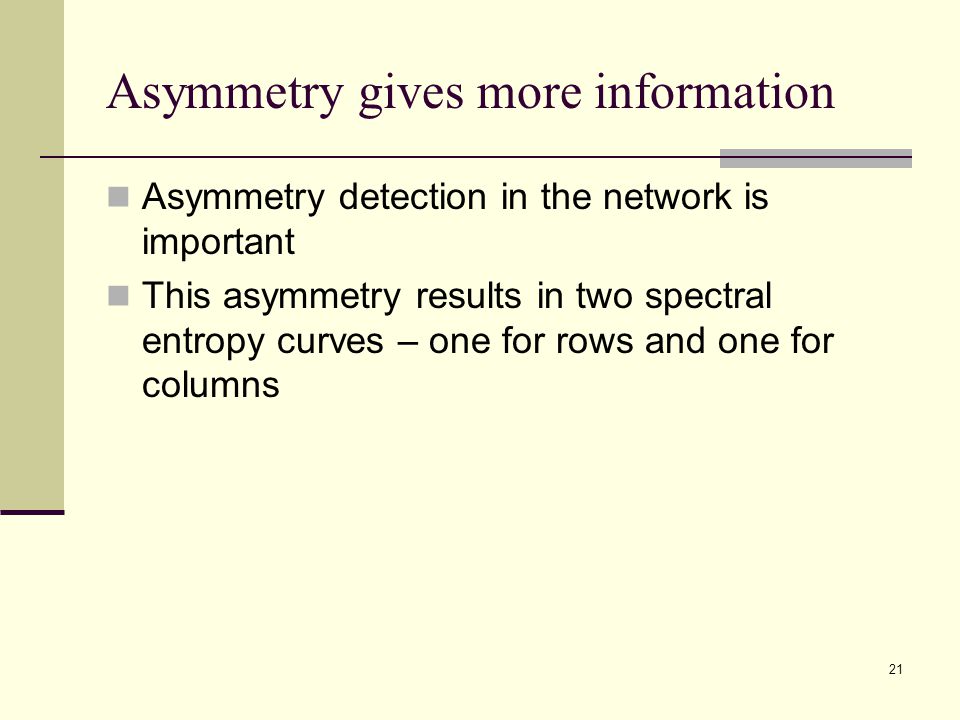 Asymmetry gives more information

Asymmetry detection in the network is important

This asymmetry results in two spectral entropy curves – one for rows and one for columns

21